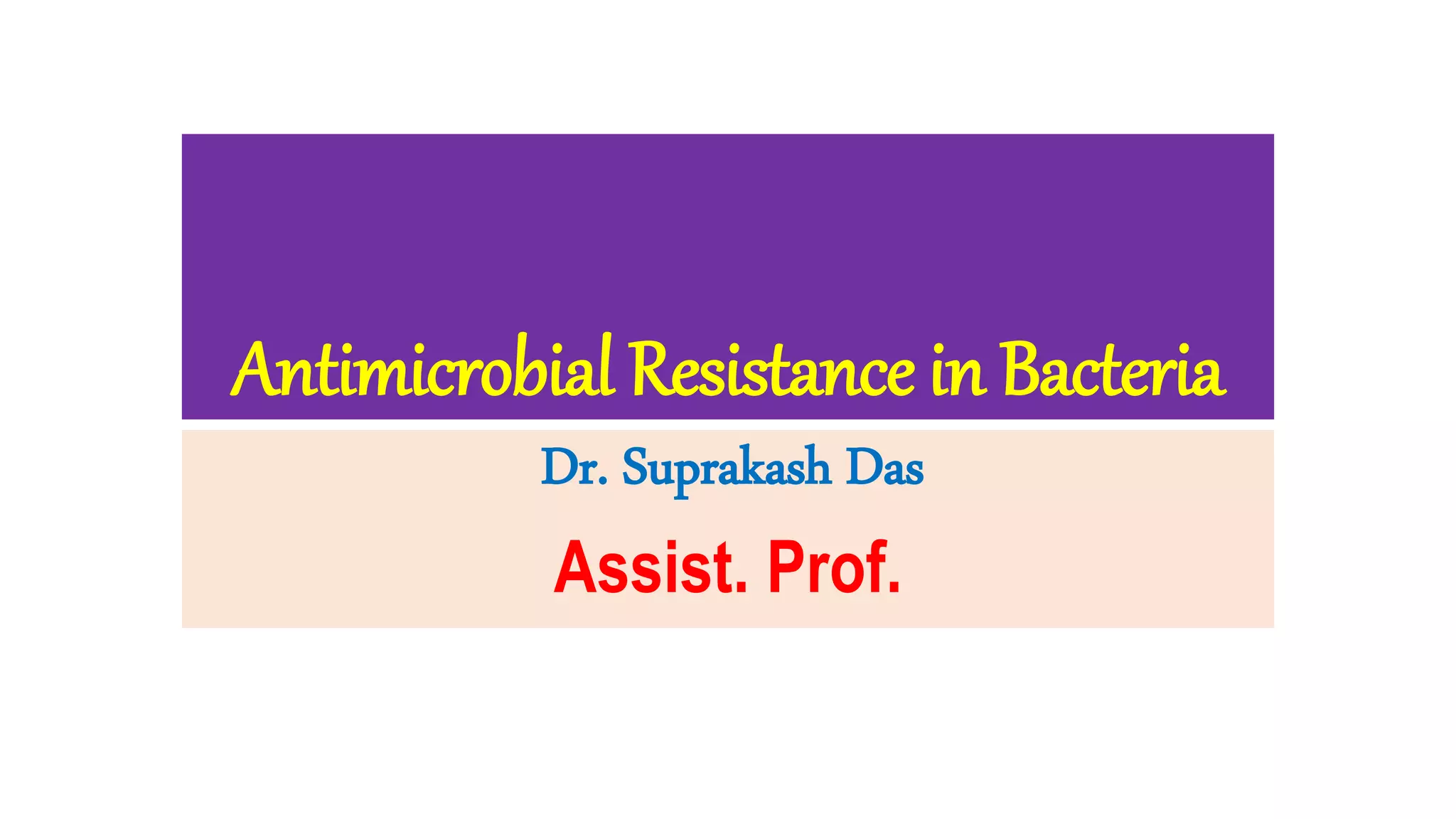 Antimicrobial Resistance in Bacteria

Dr. Suprakash Das

Assist. Prof.